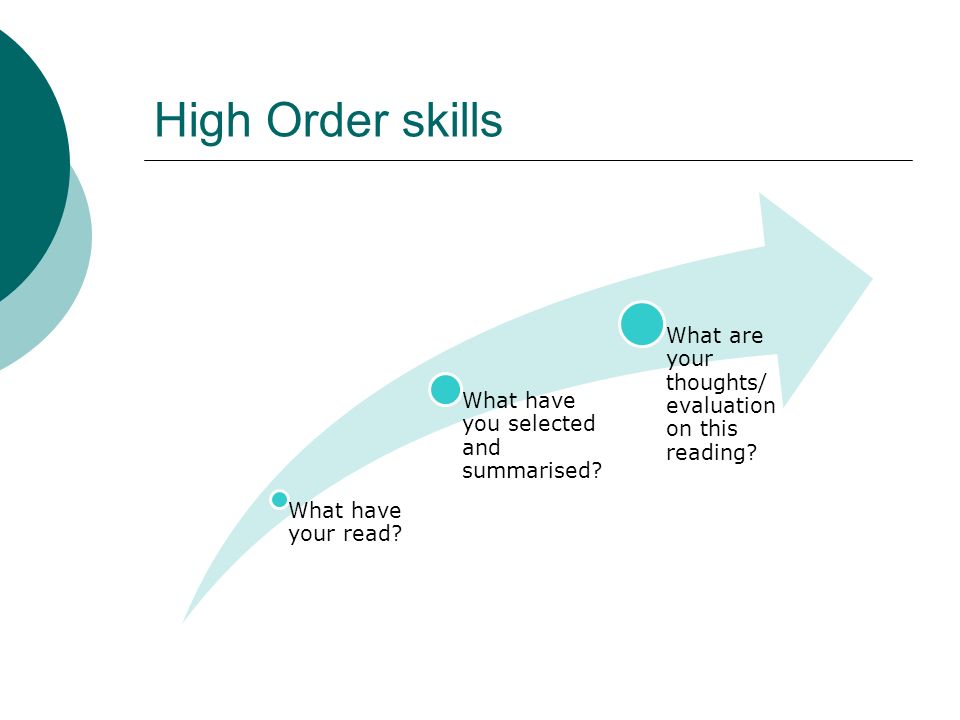 High Order skills

What have your read?

What have you selected and summarised?

What are your thoughts/ evaluation on this reading?